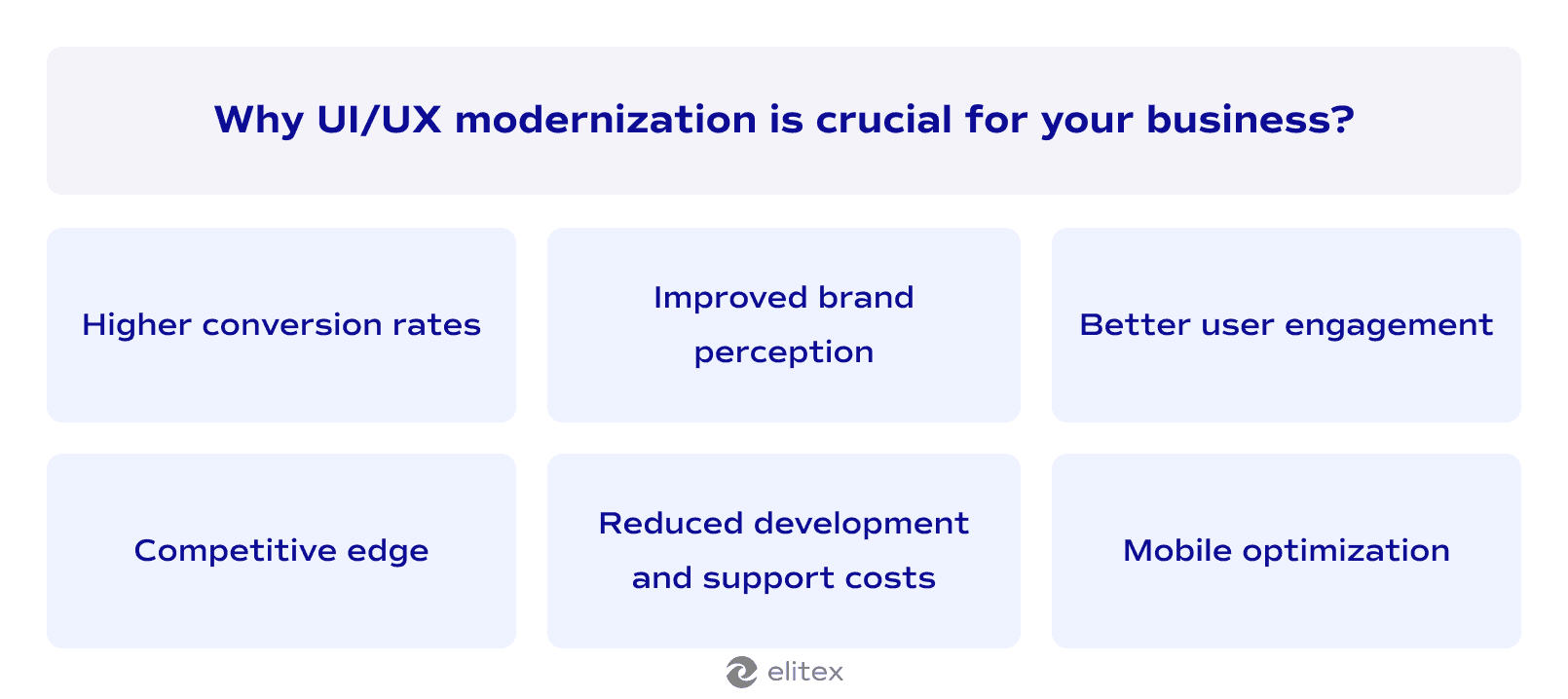 Why UI/UX modernization is crucial for your business?

Higher conversion rates

Improved brand perception

Better user engagement

Competitive edge

Reduced development and support costs

Mobile optimization

elitex